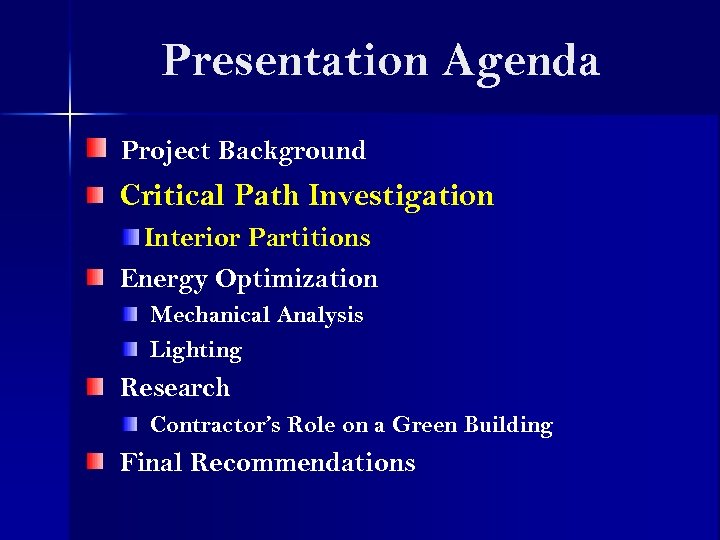 Presentation Agenda

Project Background
Critical Path Investigation
Interior Partitions
Energy Optimization
Mechanical Analysis
Lighting
Research
Contractor's Role on a Green Building
Final Recommendations